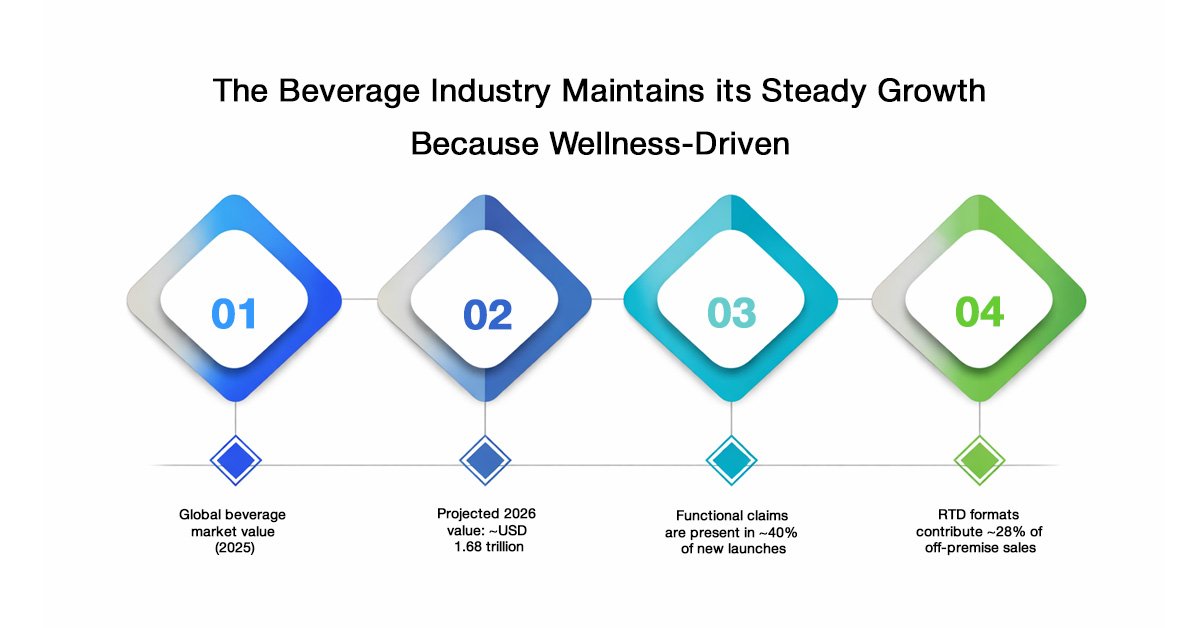 The Beverage Industry Maintains its Steady Growth Because Wellness-Driven

01

02

03

04

Global beverage market value (2025)

Projected 2026 value: ~USD 1.68 trillion

Functional claims are present in ~40% of new launches

RTD formats contribute ~28% of off-premise sales